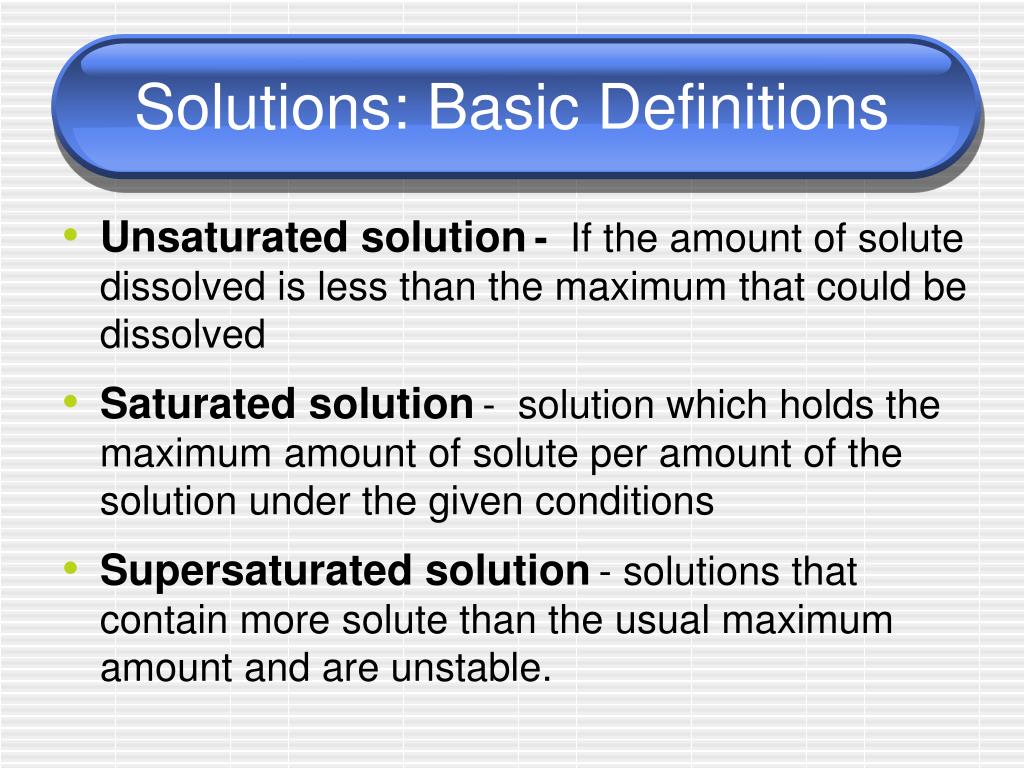 Solutions: Basic Definitions

• Unsaturated solution - If the amount of solute dissolved is less than the maximum that could be dissolved

• Saturated solution - solution which holds the maximum amount of solute per amount of the solution under the given conditions

• Supersaturated solution - solutions that contain more solute than the usual maximum amount and are unstable.